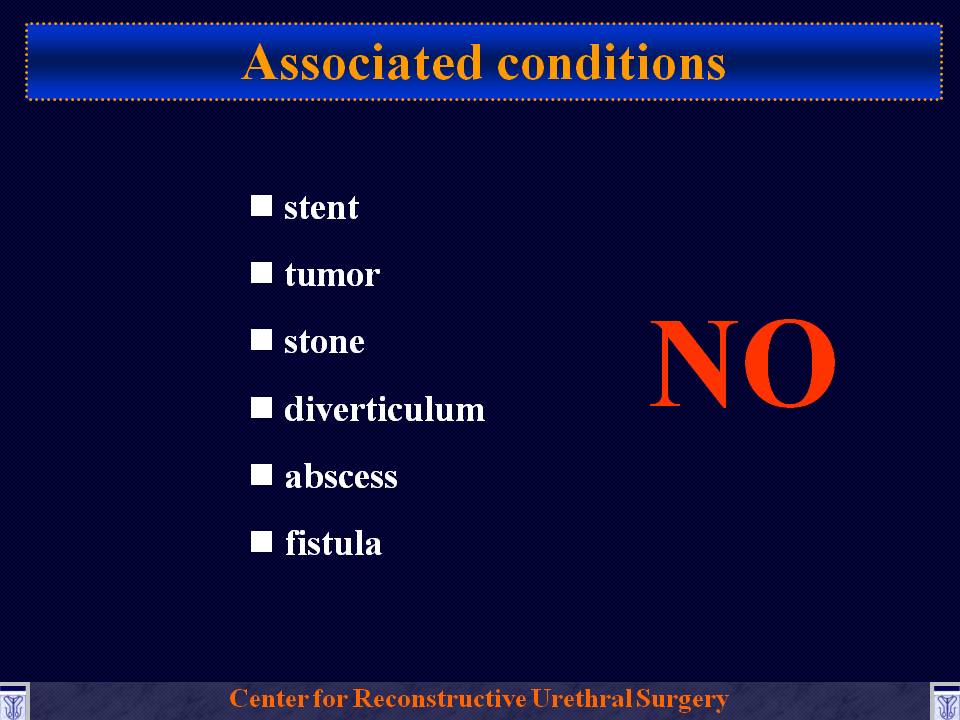 Associated conditions

■ stent
■ tumor
■ stone
■ diverticulum
■ abscess
■ fistula

NO

Center for Reconstructive Urethral Surgery